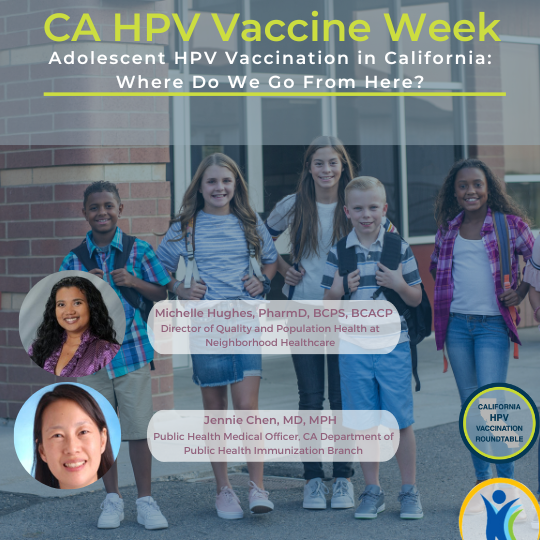 CA HPV Vaccine Week

Adolescent HPV Vaccination in California: Where Do We Go From Here?

Michelle Hughes, PharmD, BCPS, BCACP
Director of Quality and Population Health at Neighborhood Healthcare

Jennie Chen, MD, MPH
Public Health Medical Officer, CA Department of Public Health Immunization Branch

CALIFORNIA HPV VACCINATION ROUNDTABLE